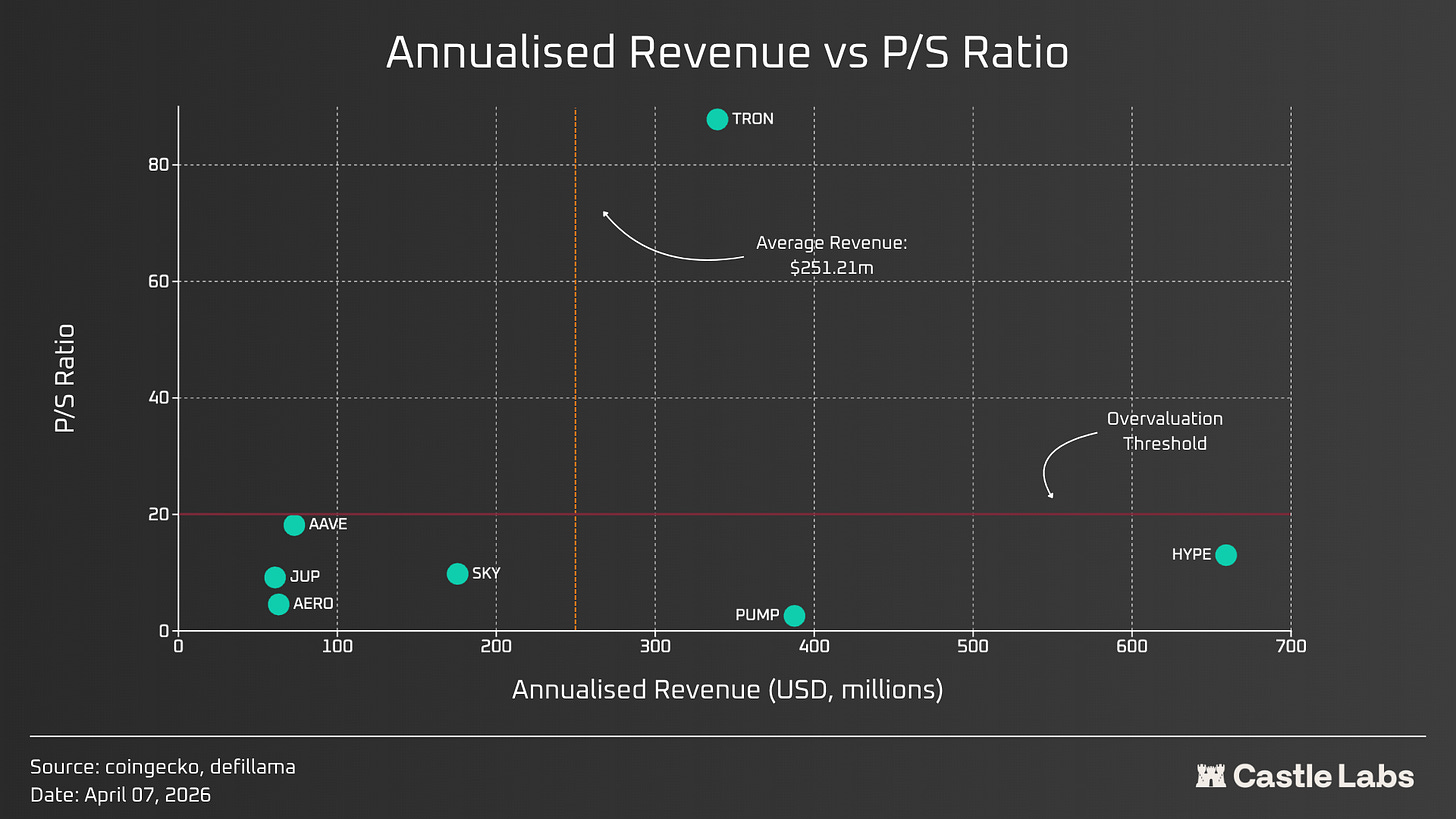 Annualised Revenue vs P/S Ratio

P/S Ratio

80
60
40
20
0

TRON

Average Revenue:
$251.21m

Overvaluation
Threshold

AAVE
JUP
AERO
SKY
PUMP
HYPE

0 100 200 300 400 500 600 700

Annualised Revenue (USD, millions)

Source: coingecko, defillama
Date: April 07, 2026

Castle Labs